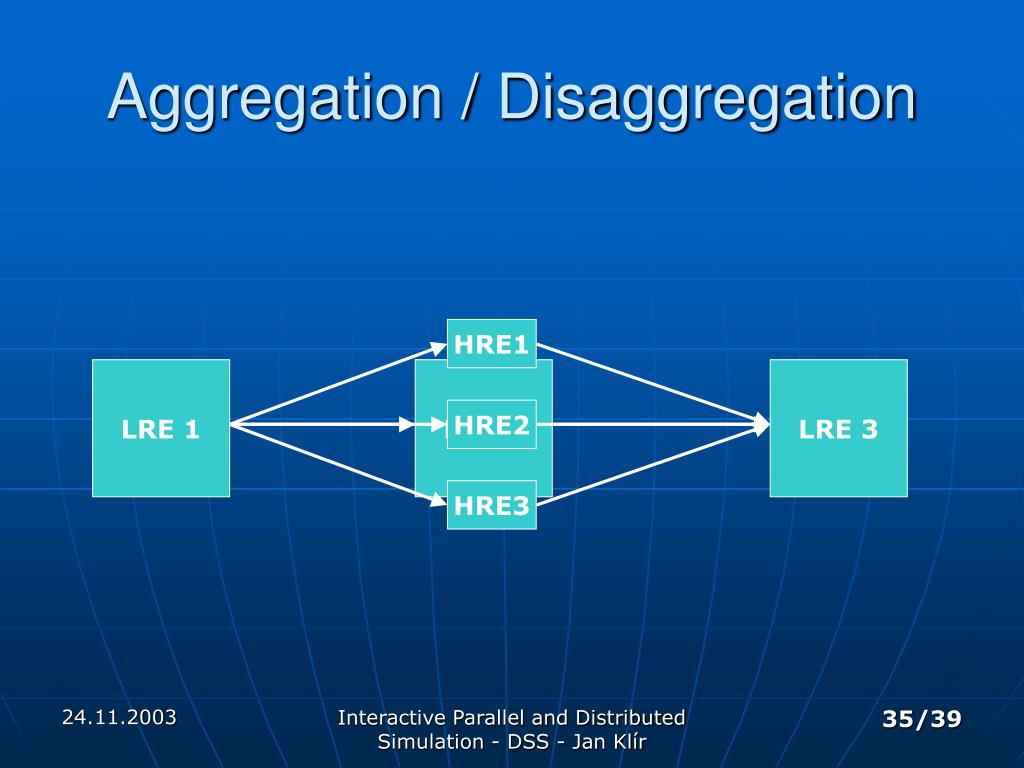 Aggregation / Disaggregation

LRE 1

HRE1

HRE2

HRE3

LRE 3

24.11.2003

Interactive Parallel and Distributed Simulation - DSS - Jan Klír

35/39